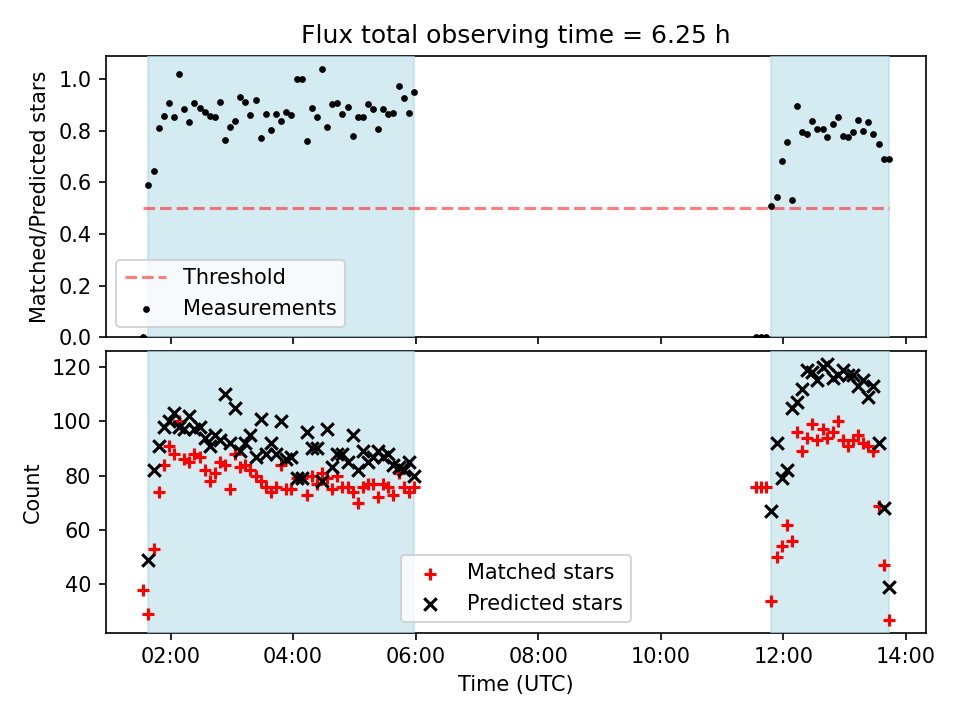 Flux total observing time = 6.25 h

Matched/Predicted stars

1.0
0.8
0.6
0.4
0.2
0.0

Threshold
Measurements

Count

120
100
80
60
40

Matched stars
Predicted stars

02:00
04:00
06:00
08:00
10:00
12:00
14:00

Time (UTC)